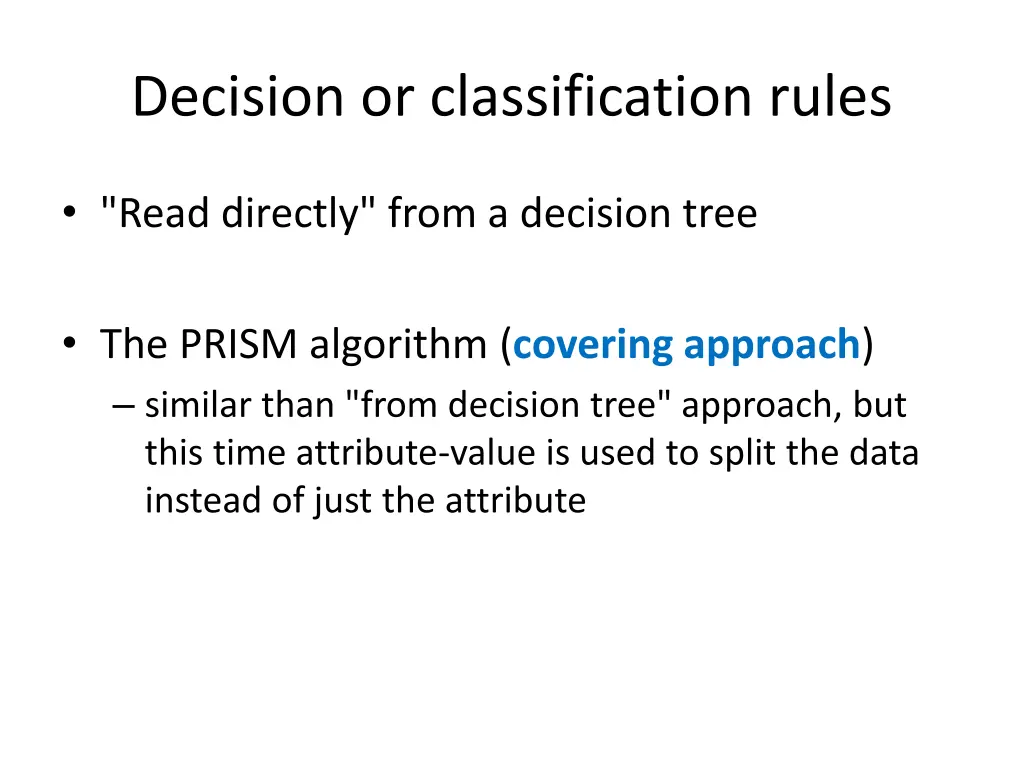 Decision or classification rules

• "Read directly" from a decision tree

• The PRISM algorithm (covering approach)
– similar than "from decision tree" approach, but this time attribute-value is used to split the data instead of just the attribute